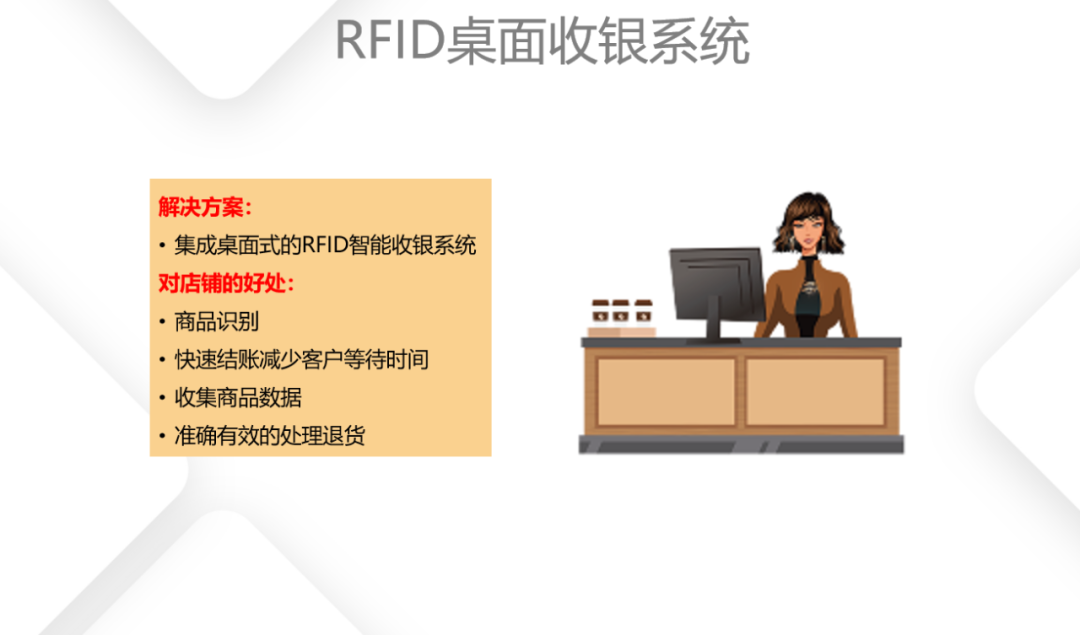 RFID桌面收银系统

解决方案：

• 集成桌面式的RFID智能收银系统

对店铺的好处：

• 商品识别

• 快速结账减少客户等待时间

• 收集商品数据

• 准确有效的处理退货